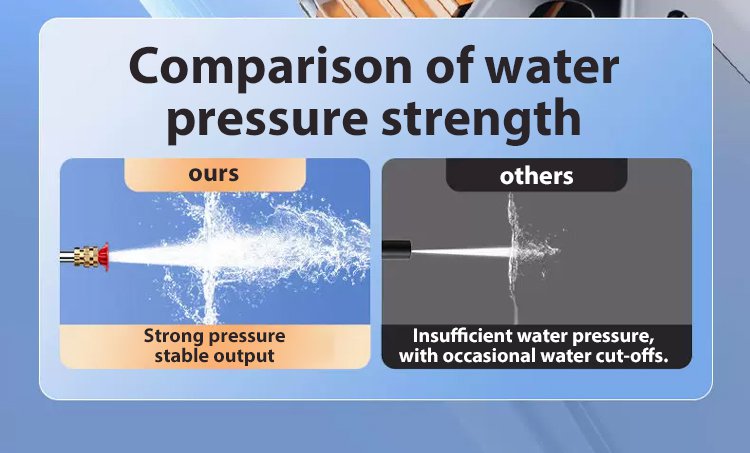 Comparison of water pressure strength

ours

Strong pressure
stable output

others

Insufficient water pressure,
with occasional water cut-offs.